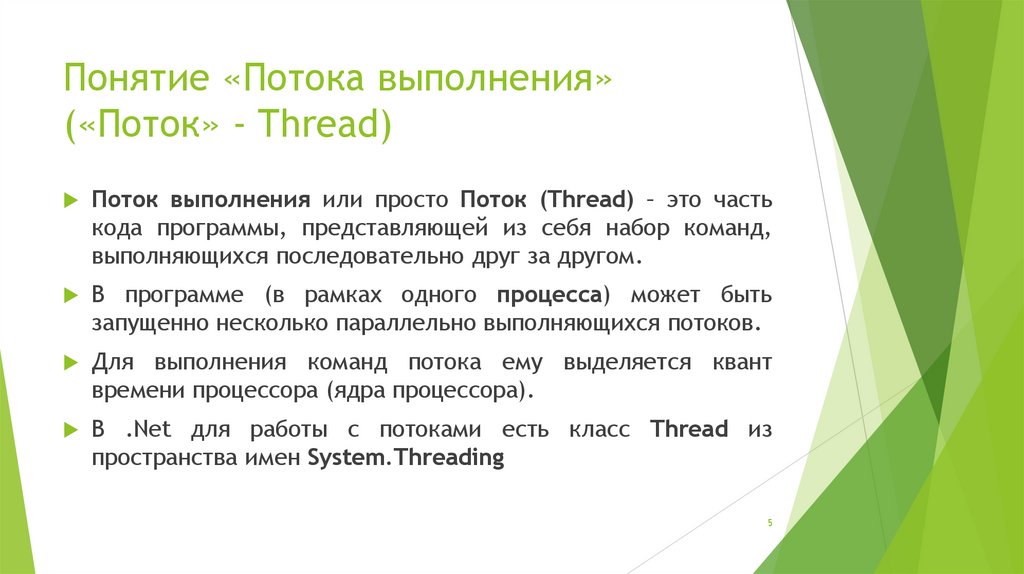 Понятие «Потока выполнения» («Поток» - Thread)

Поток выполнения или просто Поток (Thread) – это часть кода программы, представляющей из себя набор команд, выполняющихся последовательно друг за другом.

В программе (в рамках одного процесса) может быть запущенно несколько параллельно выполняющихся потоков.

Для выполнения команд потока ему выделяется квант времени процессора (ядра процессора).

В .Net для работы с потоками есть класс Thread из пространства имен System.Threading

5